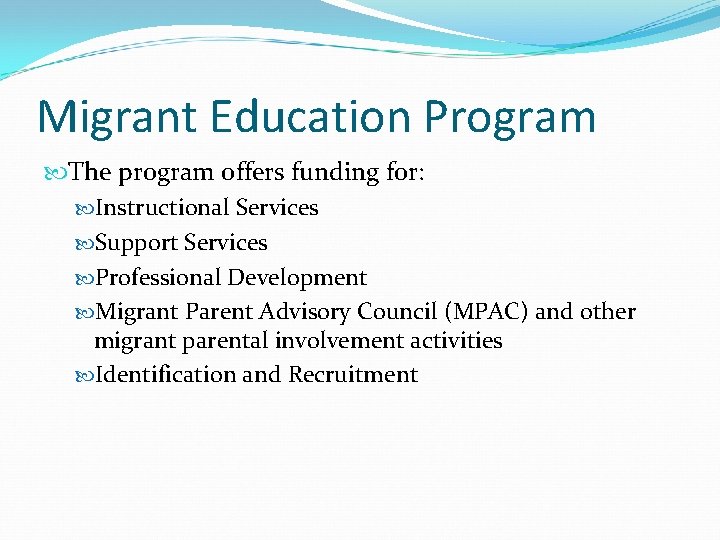 Migrant Education Program

The program offers funding for:

Instructional Services

Support Services

Professional Development

Migrant Parent Advisory Council (MPAC) and other migrant parental involvement activities

Identification and Recruitment